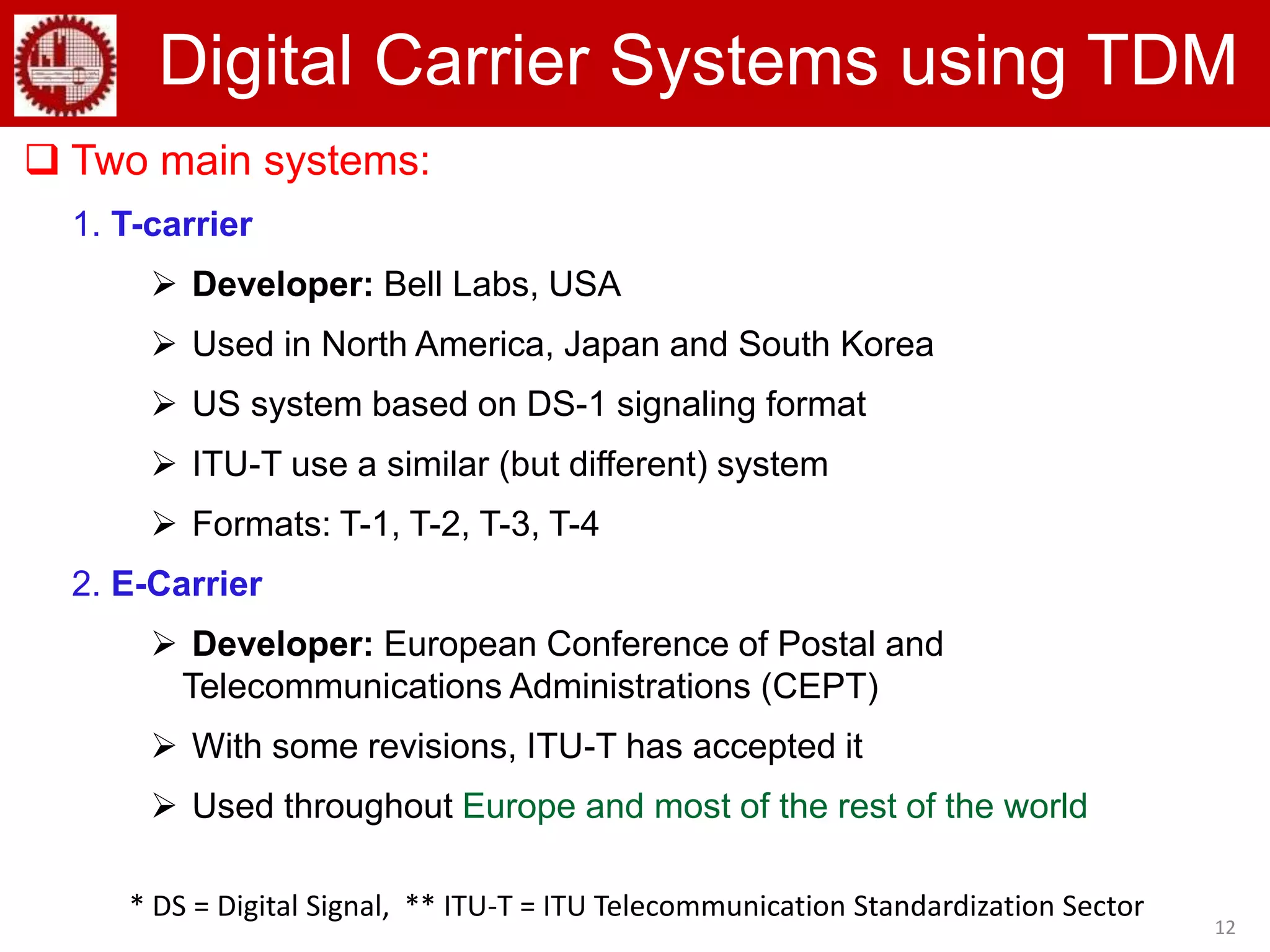 Digital Carrier Systems using TDM

❑ Two main systems:

1. T-carrier

➢ Developer: Bell Labs, USA

➢ Used in North America, Japan and South Korea

➢ US system based on DS-1 signaling format

➢ ITU-T use a similar (but different) system

➢ Formats: T-1, T-2, T-3, T-4

2. E-Carrier

➢ Developer: European Conference of Postal and Telecommunications Administrations (CEPT)

➢ With some revisions, ITU-T has accepted it

➢ Used throughout Europe and most of the rest of the world

* DS = Digital Signal, ** ITU-T = ITU Telecommunication Standardization Sector

12